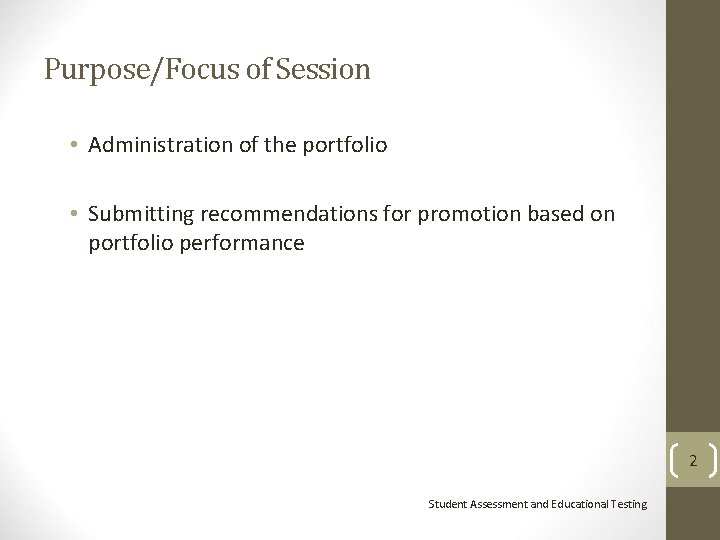 Purpose/Focus of Session

• Administration of the portfolio

• Submitting recommendations for promotion based on portfolio performance

2

Student Assessment and Educational Testing